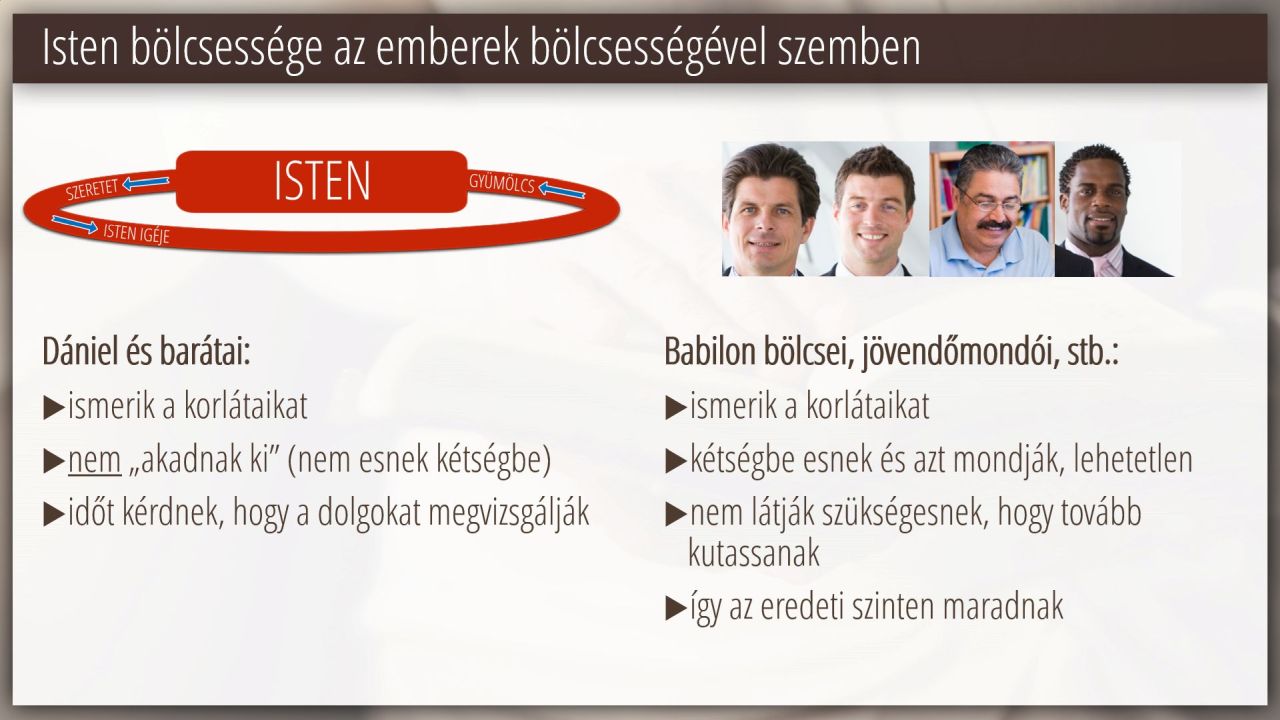 Isten bölcsessége az emberek bölcsességével szemben

SZERETET

ISTEN

GYÜMÖLCS

ISTEN IGÉJE

Dániel és barátai:

▶ismerik a korlátaikat

▶nem „akadnak ki” (nem esnek kétségbe)

▶időt kérdnek, hogy a dolgokat megvizsgálják

Babilon bölcsei, jövendőmondói, stb.:

▶ismerik a korlátaikat

▶kétségbe esnek és azt mondják, lehetetlen

▶nem látják szükségesnek, hogy tovább kutassanak

▶így az eredeti szinten maradnak